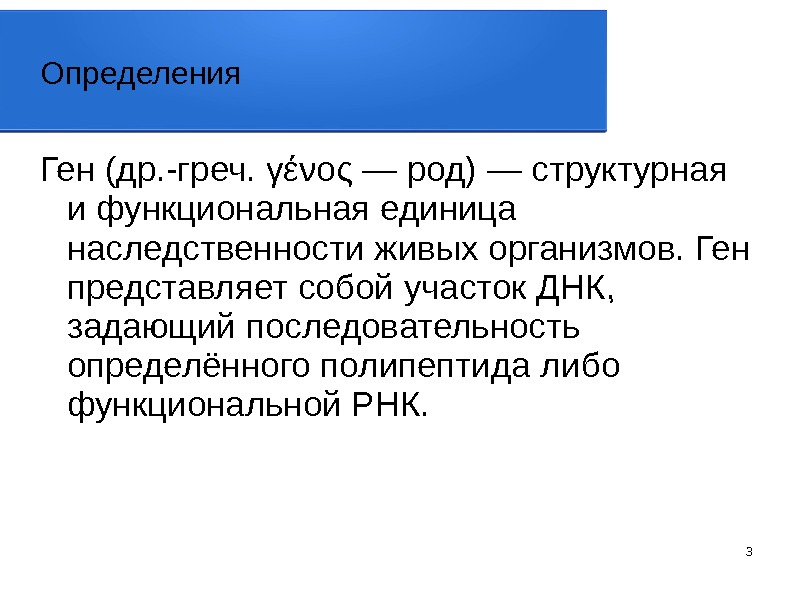 Определения

Ген (др.-греч. γένος — род) — структурная и функциональная единица наследственности живых организмов. Ген представляет собой участок ДНК, задающий последовательность определённого полипептида либо функциональной РНК.

3